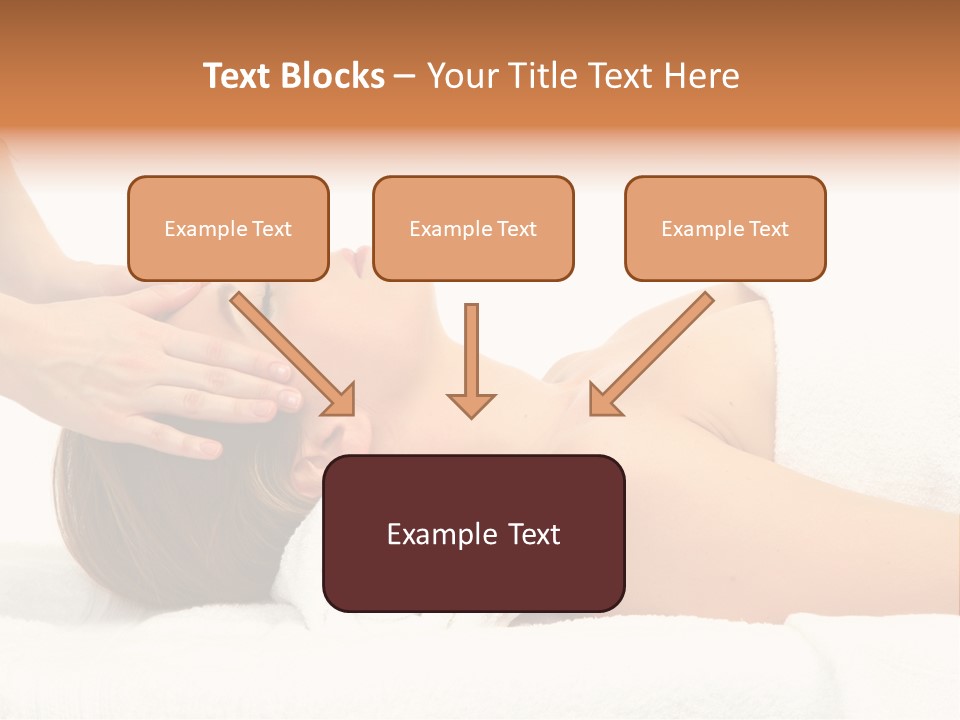 Text Blocks – Your Title Text Here

Example Text

Example Text

Example Text

Example Text